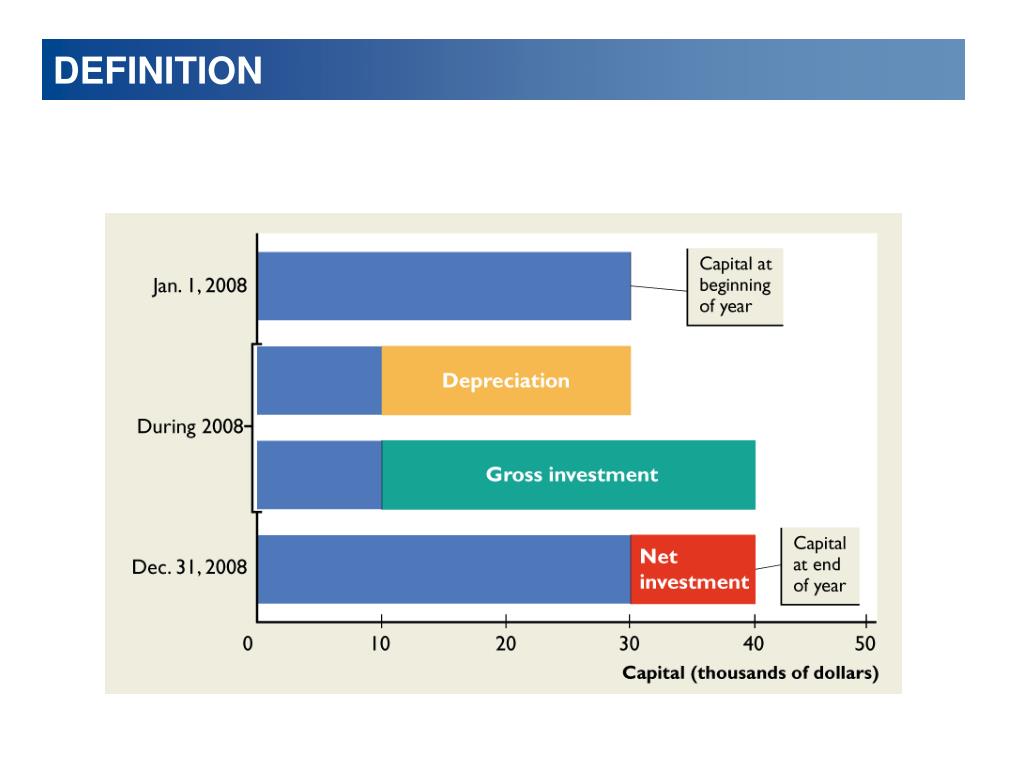 DEFINITION

Jan. 1, 2008

Capital at beginning of year

During 2008

Depreciation

Gross investment

Dec. 31, 2008

Net investment

Capital at end of year

0
10
20
30
40
50

Capital (thousands of dollars)